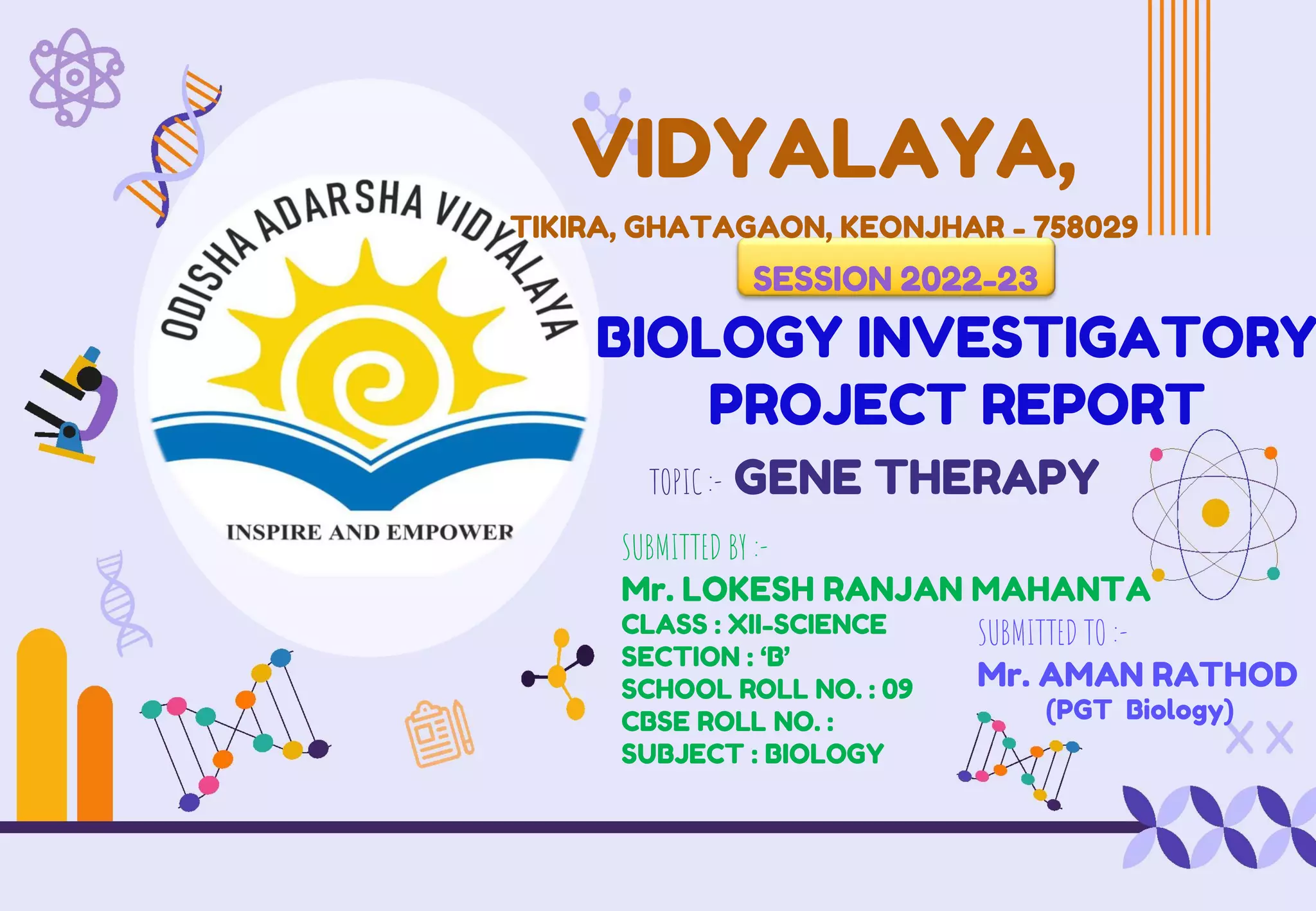 ODISHA ADARSHA VIDYALAYA

INSPIRE AND EMPOWER

VIDYALAYA,

TIKIRA, GHATAGAON, KEONJHAR - 758029

SESSION 2022-23

BIOLOGY INVESTIGATORY PROJECT REPORT

TOPIC :- GENE THERAPY

SUBMITTED BY :-

Mr. LOKESH RANJAN MAHANTA
CLASS : XII-SCIENCE
SECTION : 'B'
SCHOOL ROLL NO. : 09
CBSE ROLL NO. :
SUBJECT : BIOLOGY

SUBMITTED TO :-

Mr. AMAN RATHOD
(PGT Biology)